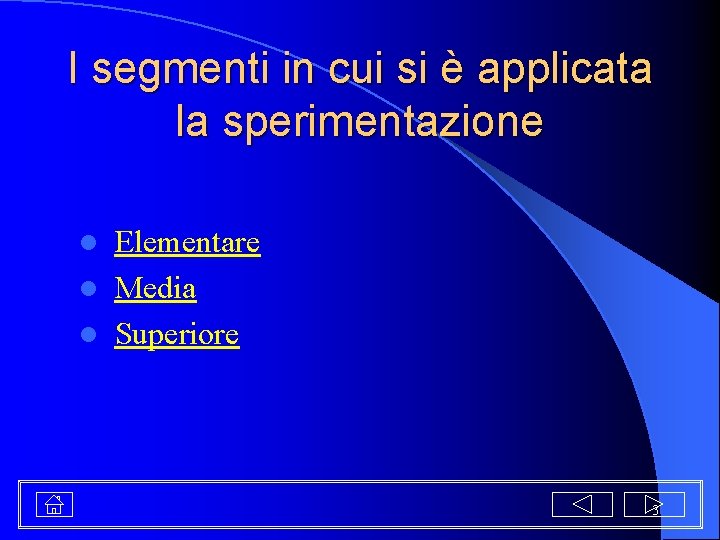 I segmenti in cui si è applicata la sperimentazione

- Elementare
- Media
- Superiore

3